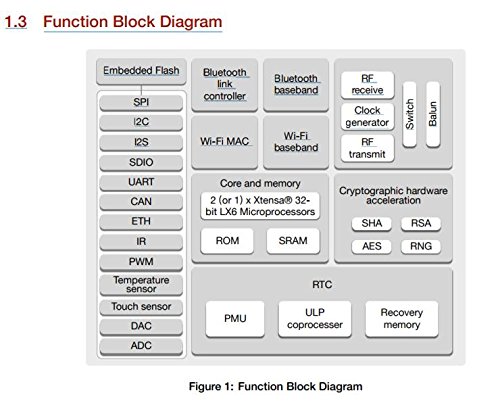 1.3 Function Block Diagram

Embedded Flash

SPI

I2C

I2S

SDIO

UART

CAN

ETH

IR

PWM

Temperature sensor

Touch sensor

DAC

ADC

Bluetooth link controller

Bluetooth baseband

Wi-Fi MAC

Wi-Fi baseband

RF receive

Clock generator

RF transmit

Switch

Balun

Core and memory

2 (or 1) x Xtensa® 32-bit LX6 Microprocessors

ROM

SRAM

Cryptographic hardware acceleration

SHA

RSA

AES

RNG

RTC

PMU

ULP coprocesser

Recovery memory

Figure 1: Function Block Diagram